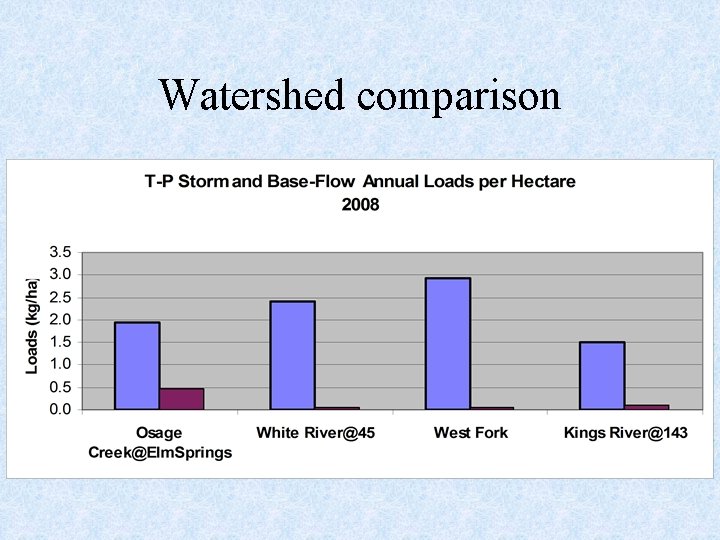 Watershed comparison

T-P Storm and Base-Flow Annual Loads per Hectare
2008

Loads (kg/ha)

3.5
3.0
2.5
2.0
1.5
1.0
0.5
0.0

Osage Creek@ElmSprings
White River@45
West Fork
Kings River@143